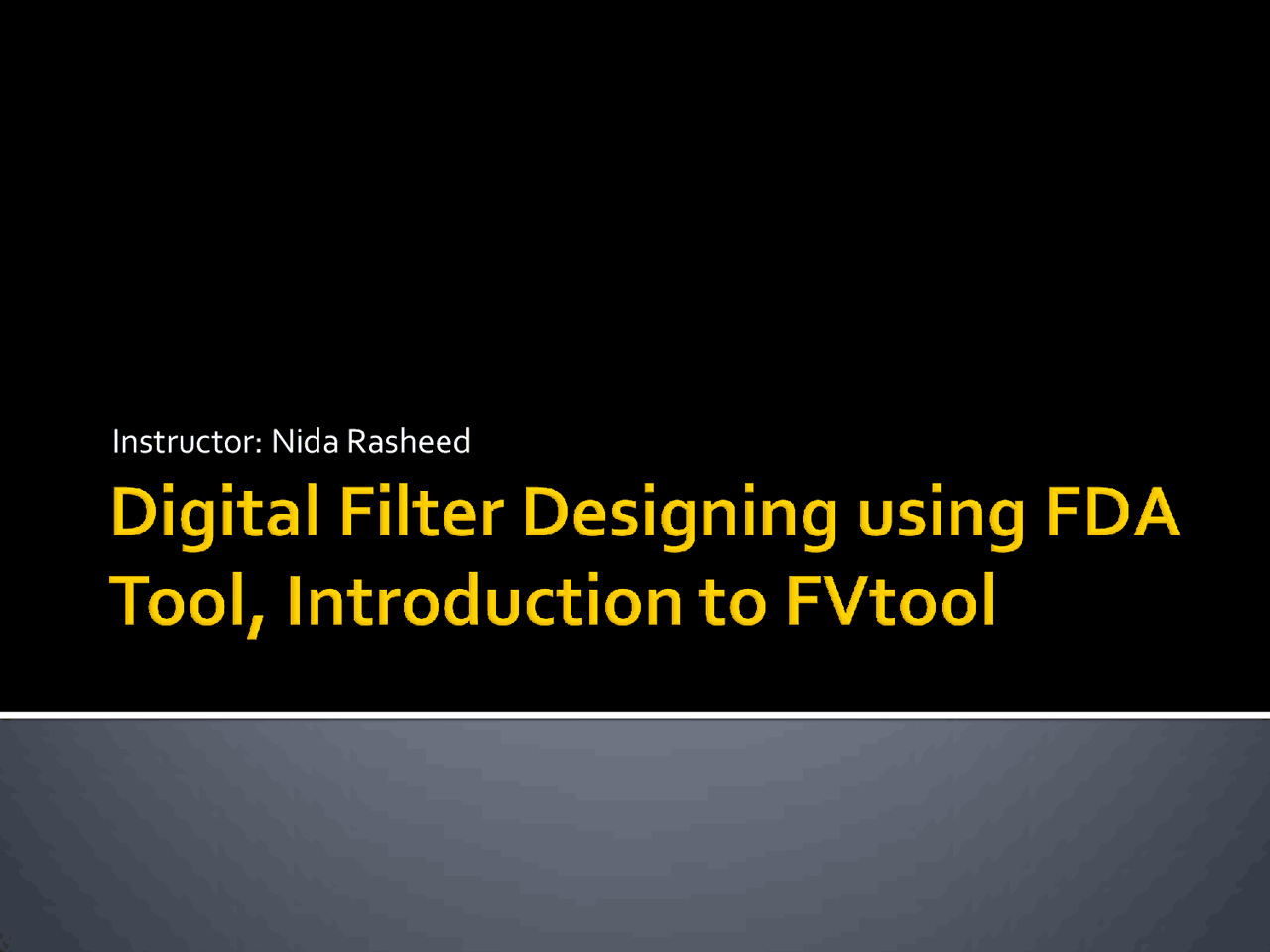 Instructor: Nida Rasheed

Digital Filter Designing using FDA Tool, Introduction to FVtool